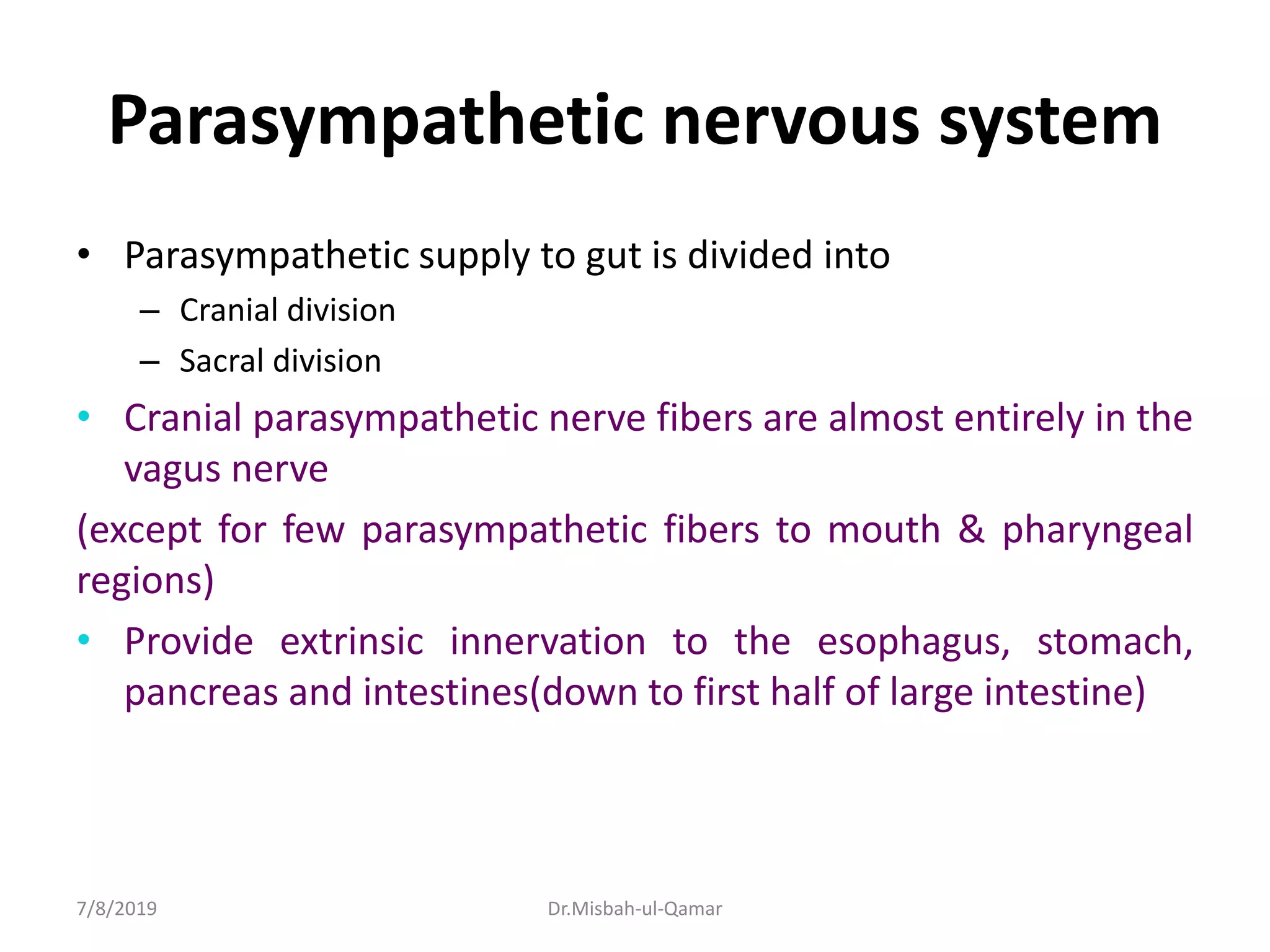 Parasympathetic nervous system

• Parasympathetic supply to gut is divided into
– Cranial division
– Sacral division
• Cranial parasympathetic nerve fibers are almost entirely in the vagus nerve
(except for few parasympathetic fibers to mouth & pharyngeal regions)
• Provide extrinsic innervation to the esophagus, stomach, pancreas and intestines(down to first half of large intestine)

7/8/2019
Dr.Misbah-ul-Qamar